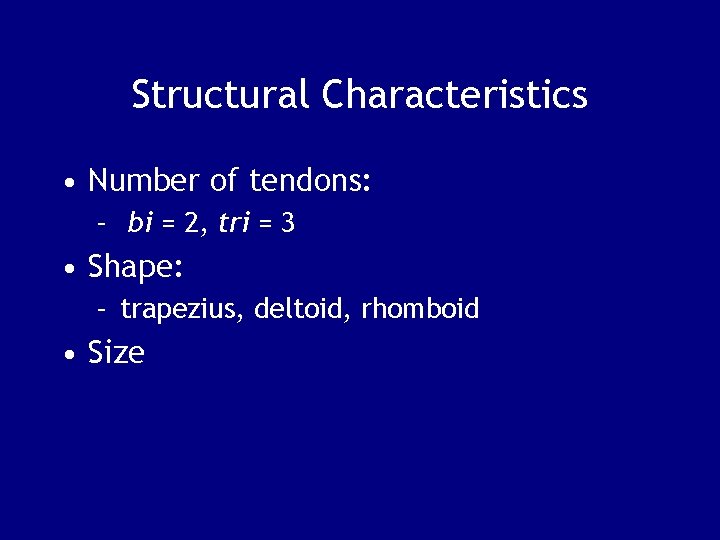 Structural Characteristics

• Number of tendons:
 – bi = 2, tri = 3
• Shape:
 – trapezius, deltoid, rhomboid
• Size